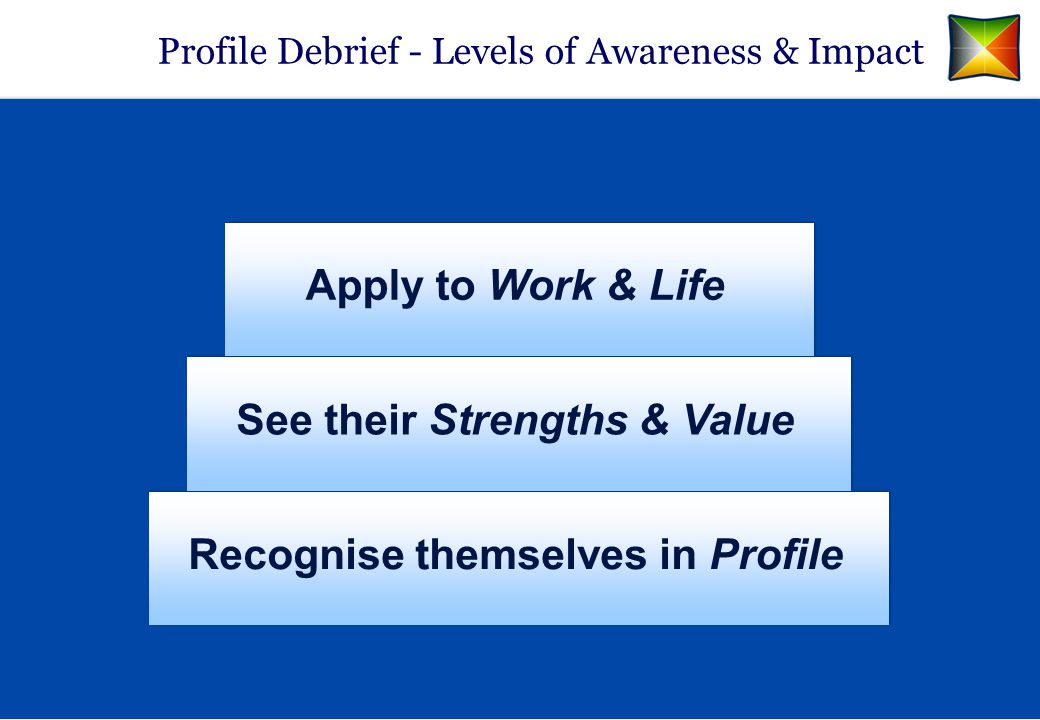 Profile Debrief - Levels of Awareness & Impact

Apply to Work & Life

See their Strengths & Value

Recognise themselves in Profile